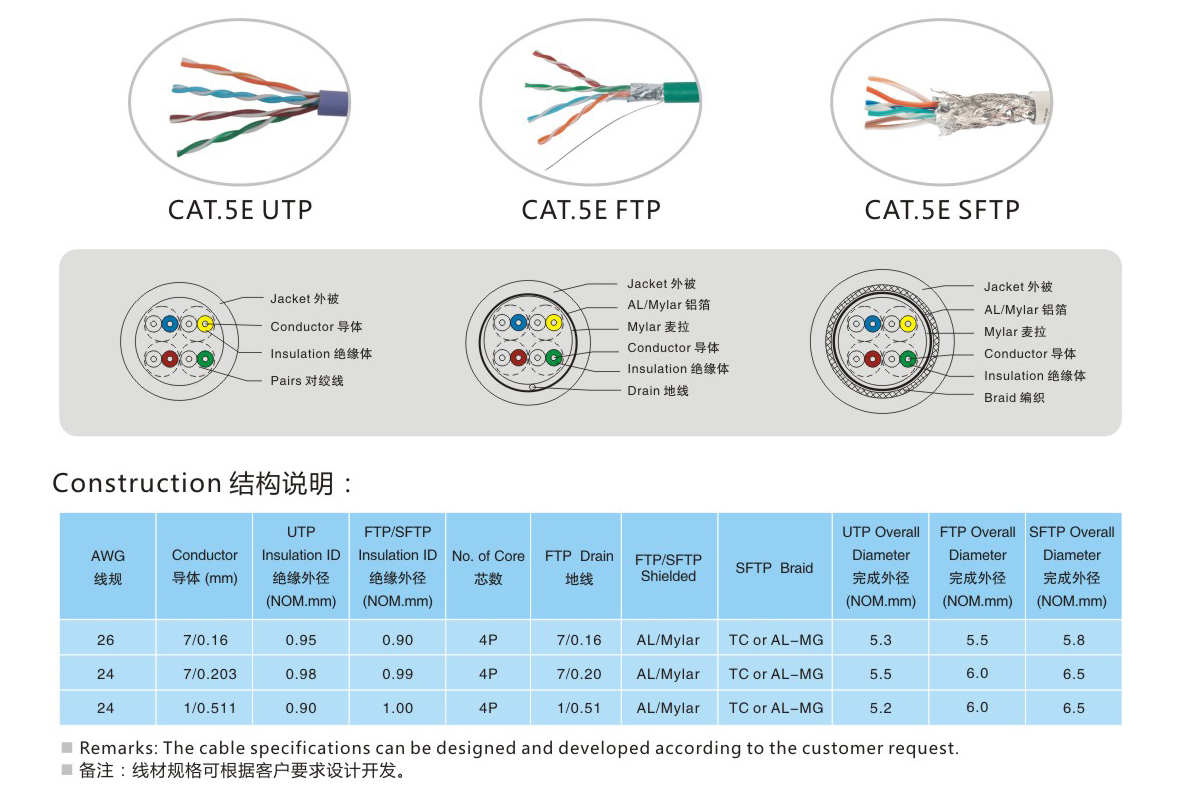 CAT.5E UTP

CAT.5E FTP

CAT.5E SFTP

Jacket 外被
Conductor 导体
Insulation 绝缘体
Pairs 对绞线

Jacket 外被
AL/Mylar 铝箔
Mylar 麦拉
Conductor 导体
Insulation 绝缘体
Drain 地线

Jacket 外被
AL/Mylar 铝箔
Mylar 麦拉
Conductor 导体
Insulation 绝缘体
Braid 编织

Construction 结构说明：

| AWG 线规 | Conductor 导体 (mm) | UTP Insulation ID 绝缘外径 (NOM.mm) | FTP/SFTP Insulation ID 绝缘外径 (NOM.mm) | No. of Core 芯数 | FTP Drain 地线 | FTP/SFTP Shielded | SFTP Braid | UTP Overall Diameter 完成外径 (NOM.mm) | FTP Overall Diameter 完成外径 (NOM.mm) | SFTP Overall Diameter 完成外径 (NOM.mm) |
|---|---|---|---|---|---|---|---|---|---|---|
| 26 | 7/0.16 | 0.95 | 0.90 | 4P | 7/0.16 | AL/Mylar | TC or AL-MG | 5.3 | 5.5 | 5.8 |
| 24 | 7/0.203 | 0.98 | 0.99 | 4P | 7/0.20 | AL/Mylar | TC or AL-MG | 5.5 | 6.0 | 6.5 |
| 24 | 1/0.511 | 0.90 | 1.00 | 4P | 1/0.51 | AL/Mylar | TC or AL-MG | 5.2 | 6.0 | 6.5 |

■ Remarks: The cable specifications can be designed and developed according to the customer request.
■ 备注：线材规格可根据客户要求设计开发。